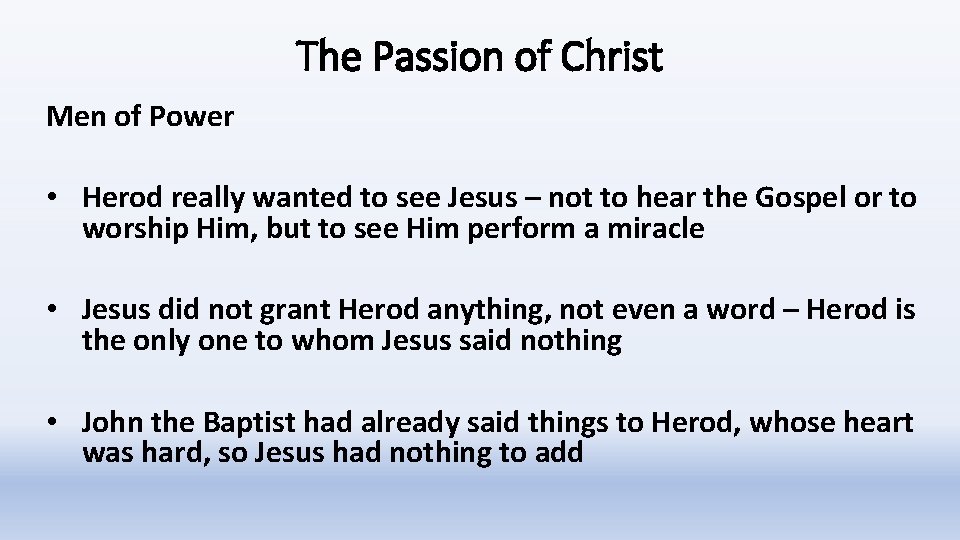 The Passion of Christ

Men of Power

• Herod really wanted to see Jesus – not to hear the Gospel or to worship Him, but to see Him perform a miracle

• Jesus did not grant Herod anything, not even a word – Herod is the only one to whom Jesus said nothing

• John the Baptist had already said things to Herod, whose heart was hard, so Jesus had nothing to add